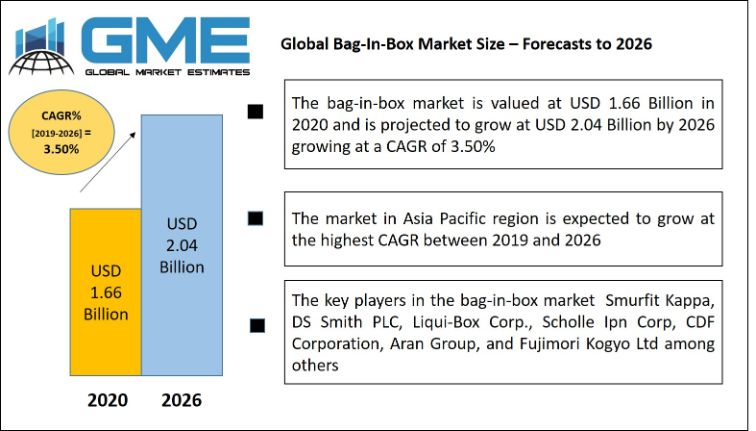 GME
GLOBAL MARKET ESTIMATES

Global Bag-In-Box Market Size – Forecasts to 2026

CAGR%
[2019-2026] =
3.50%

USD 1.66 Billion

USD 2.04 Billion

2020

2026

The bag-in-box market is valued at USD 1.66 Billion in 2020 and is projected to grow at USD 2.04 Billion by 2026 growing at a CAGR of 3.50%

The market in Asia Pacific region is expected to grow at the highest CAGR between 2019 and 2026

The key players in the bag-in-box market Smurfit Kappa, DS Smith PLC, Liqui-Box Corp., Scholle Ipn Corp, CDF Corporation, Aran Group, and Fujimori Kogyo Ltd among others